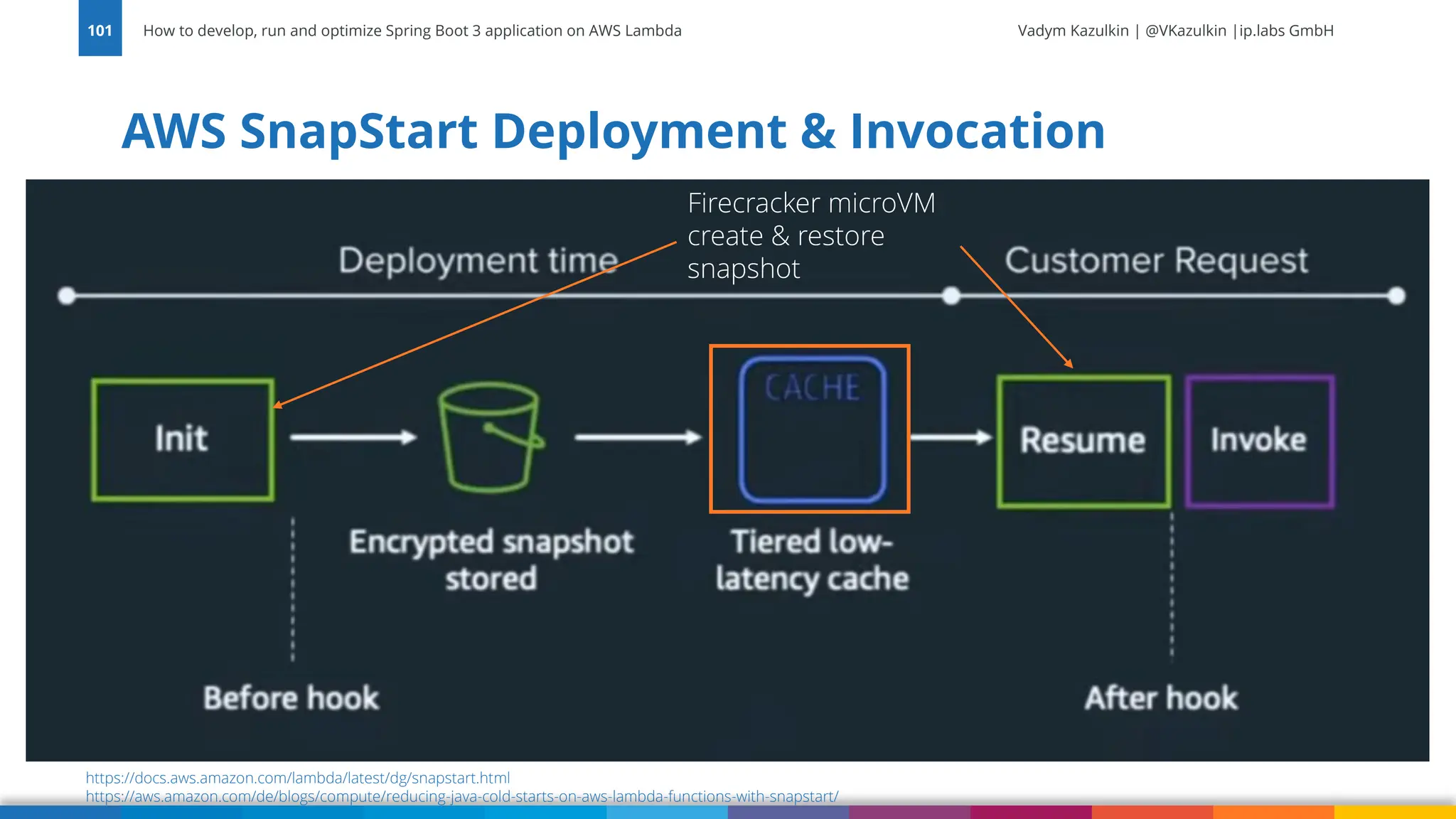 101

How to develop, run and optimize Spring Boot 3 application on AWS Lambda

Vadym Kazulkin | @VKazulkin |ip.labs GmbH

AWS SnapStart Deployment & Invocation

Firecracker microVM create & restore snapshot

Deployment time

Customer Request

Init

CACHE

Resume

Invoke

Encrypted snapshot stored

Tiered low-latency cache

Before hook

After hook

https://docs.aws.amazon.com/lambda/latest/dg/snapstart.html
https://aws.amazon.com/de/blogs/compute/reducing-java-cold-starts-on-aws-lambda-functions-with-snapstart/